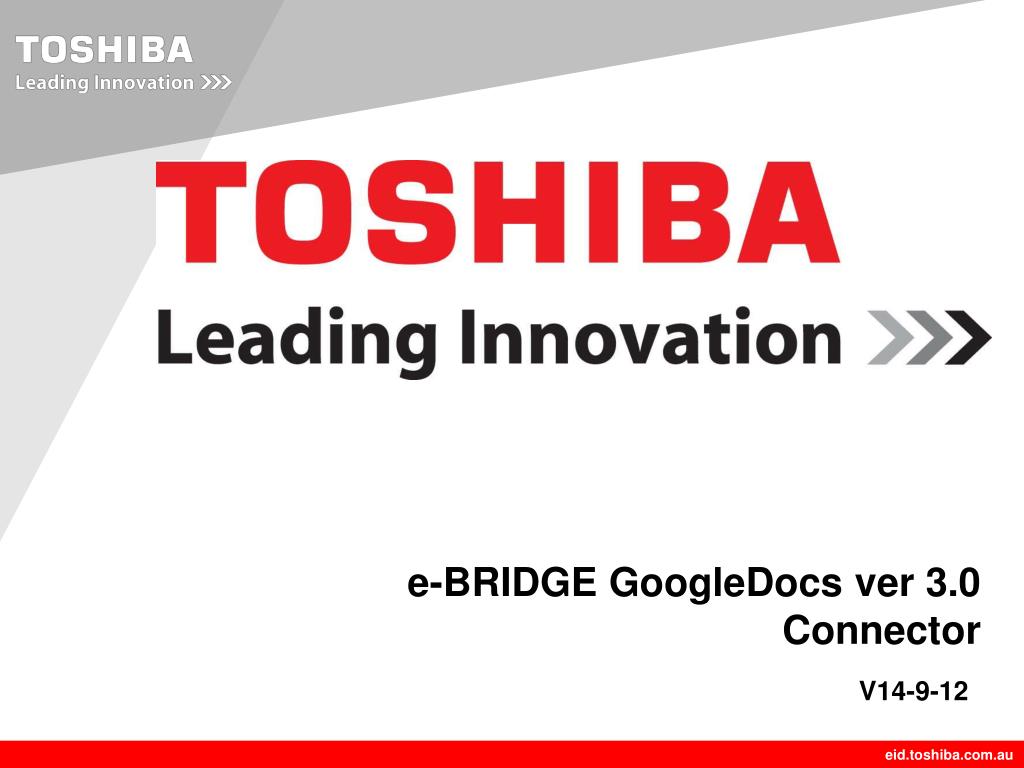 TOSHIBA
Leading Innovation >>>

TOSHIBA
Leading Innovation >>>

e-BRIDGE GoogleDocs ver 3.0 Connector

V14-9-12

eid.toshiba.com.au